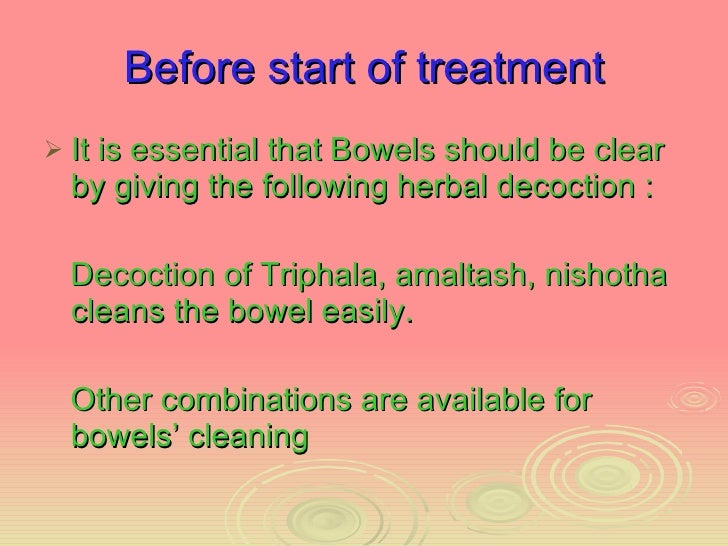 Before start of treatment

➢ It is essential that Bowels should be clear by giving the following herbal decoction :

Decoction of Triphala, amaltash, nishotha cleans the bowel easily.

Other combinations are available for bowels' cleaning